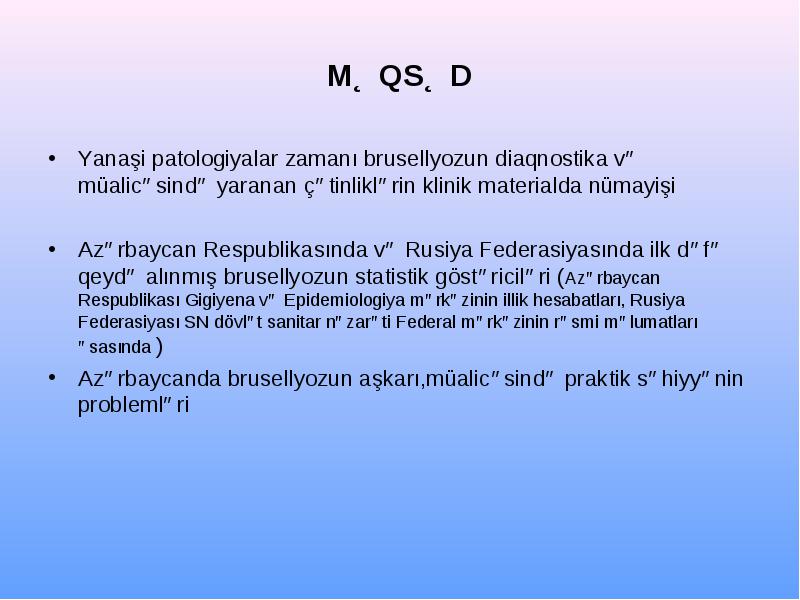 M˛ QS˛ D

• Yanaşi patologiyalar zamanı brusellyozun diaqnostika v″ müalic″ sind″ yaranan ç″ tinlikl″ rin klinik materialda nümayişi

• Az″ rbaycan Respublikasında v″ Rusiya Federasiyasında ilk d″ f″ qeyd″ alınmış brusellyozun statistik göst″ ricil″ ri (Az″ rbaycan Respublikası Gigiyena v″ Epidemiologiya m″ rk″ zinin illik hesabatları, Rusiya Federasiyası SN dövl″ t sanitar n″ zar″ ti Federal m″ rk″ zinin r″ smi m″ lumatları ″ sasında )

• Az″ rbaycanda brusellyozun aşkarı,müalic″ sind″ praktik s″ hiyy″ nin probleml″ ri